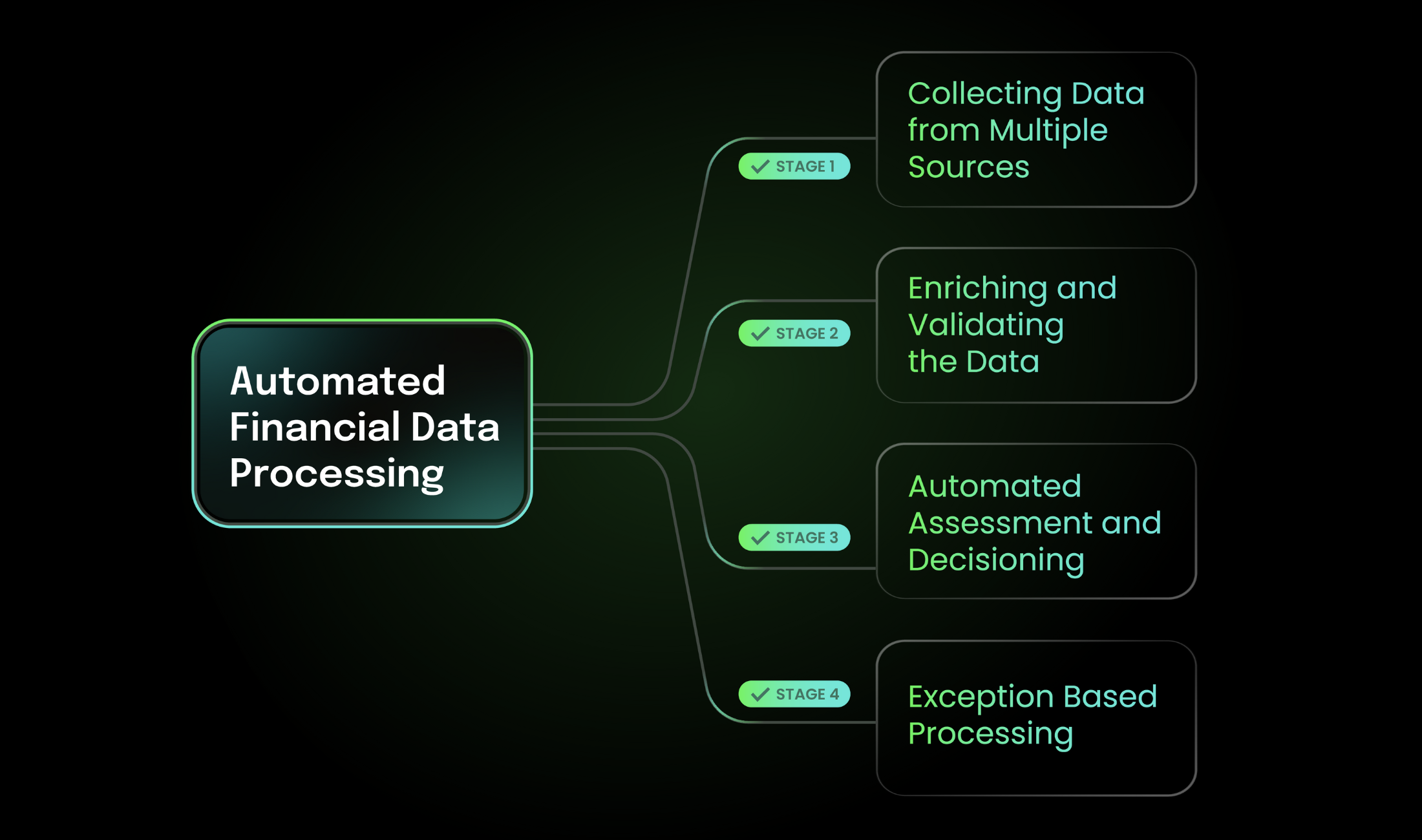 Automated Financial Data Processing

STAGE 1

Collecting Data from Multiple Sources

STAGE 2

Enriching and Validating the Data

STAGE 3

Automated Assessment and Decisioning

STAGE 4

Exception Based Processing